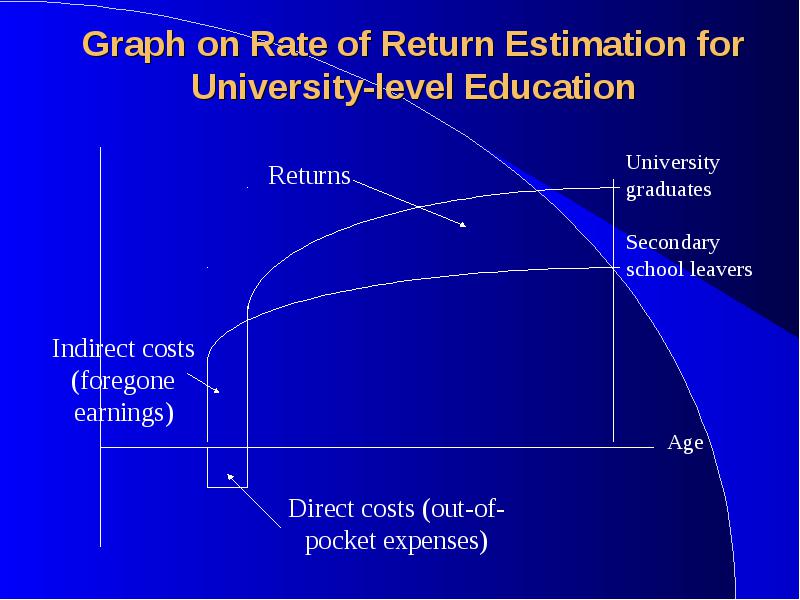 Graph on Rate of Return Estimation for University-level Education

Returns

University graduates

Secondary school leavers

Indirect costs (foregone earnings)

Age

Direct costs (out-of-pocket expenses)